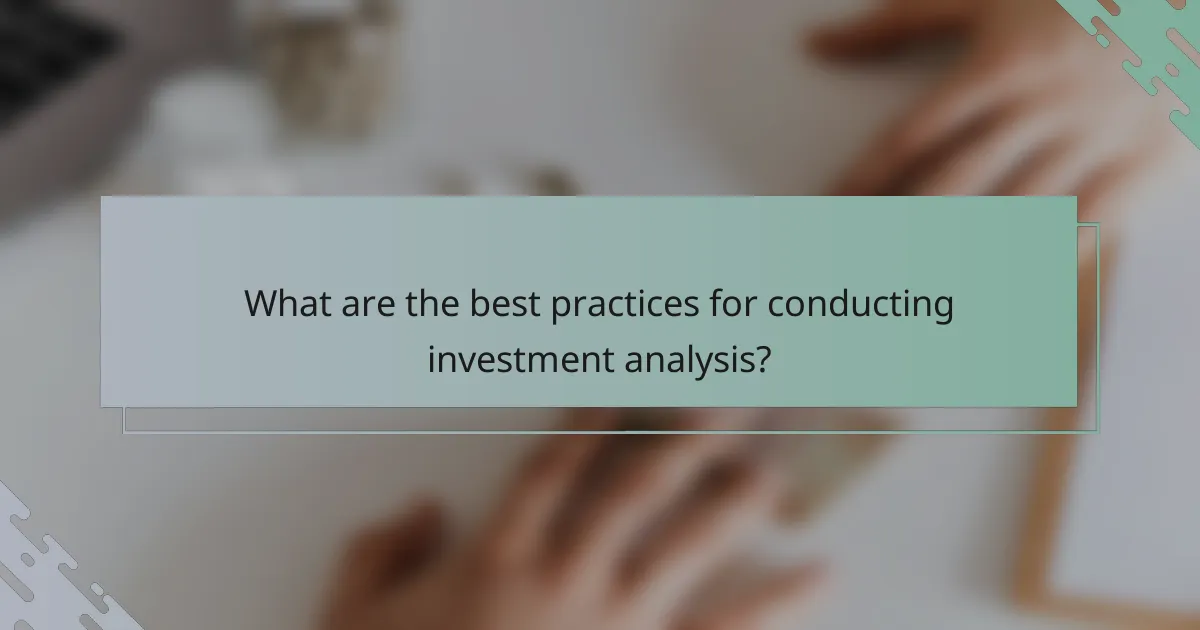 What are the best practices for conducting investment analysis?